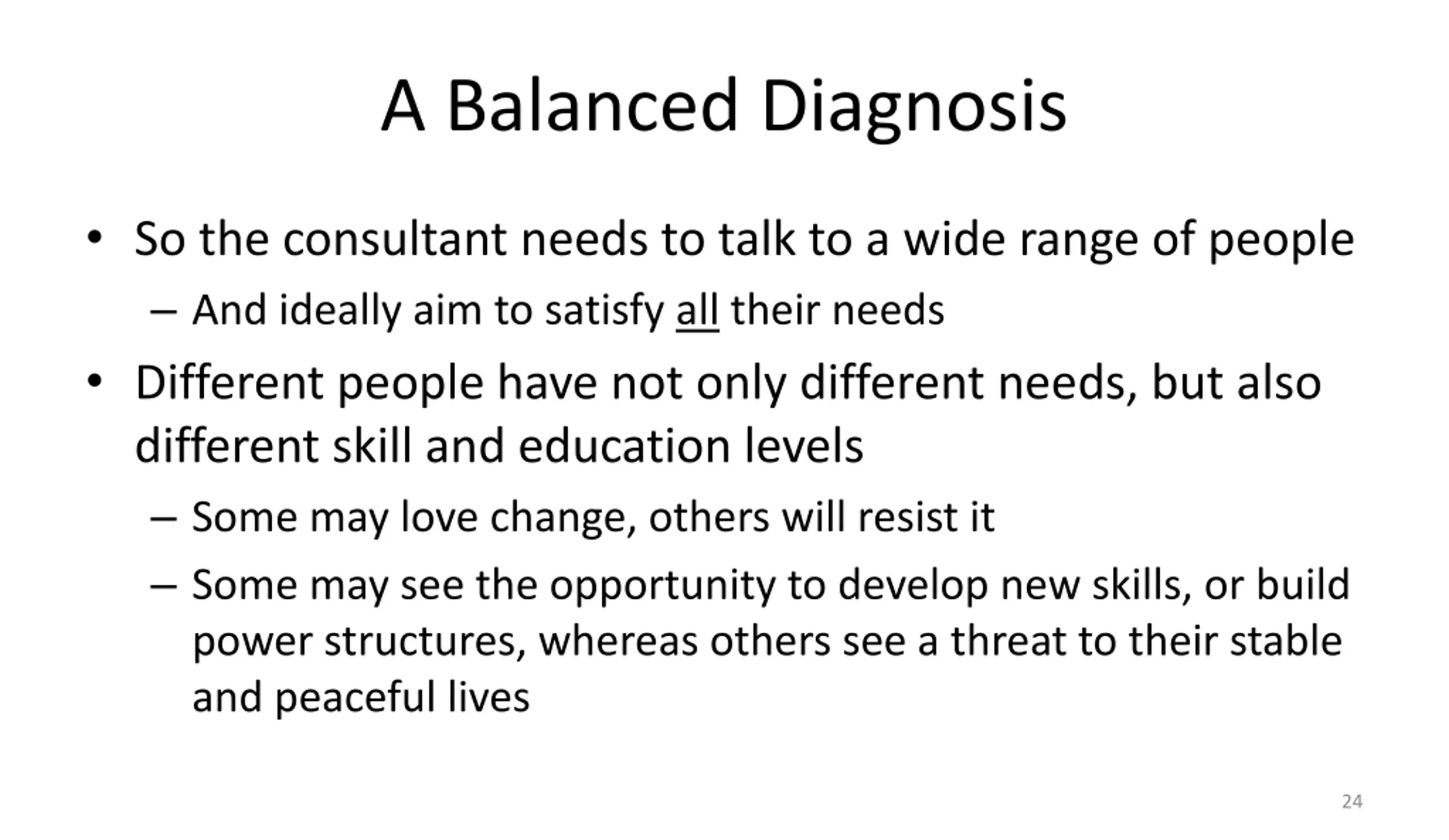 A Balanced Diagnosis

• So the consultant needs to talk to a wide range of people
  – And ideally aim to satisfy all their needs

• Different people have not only different needs, but also different skill and education levels
  – Some may love change, others will resist it
  – Some may see the opportunity to develop new skills, or build power structures, whereas others see a threat to their stable and peaceful lives

24